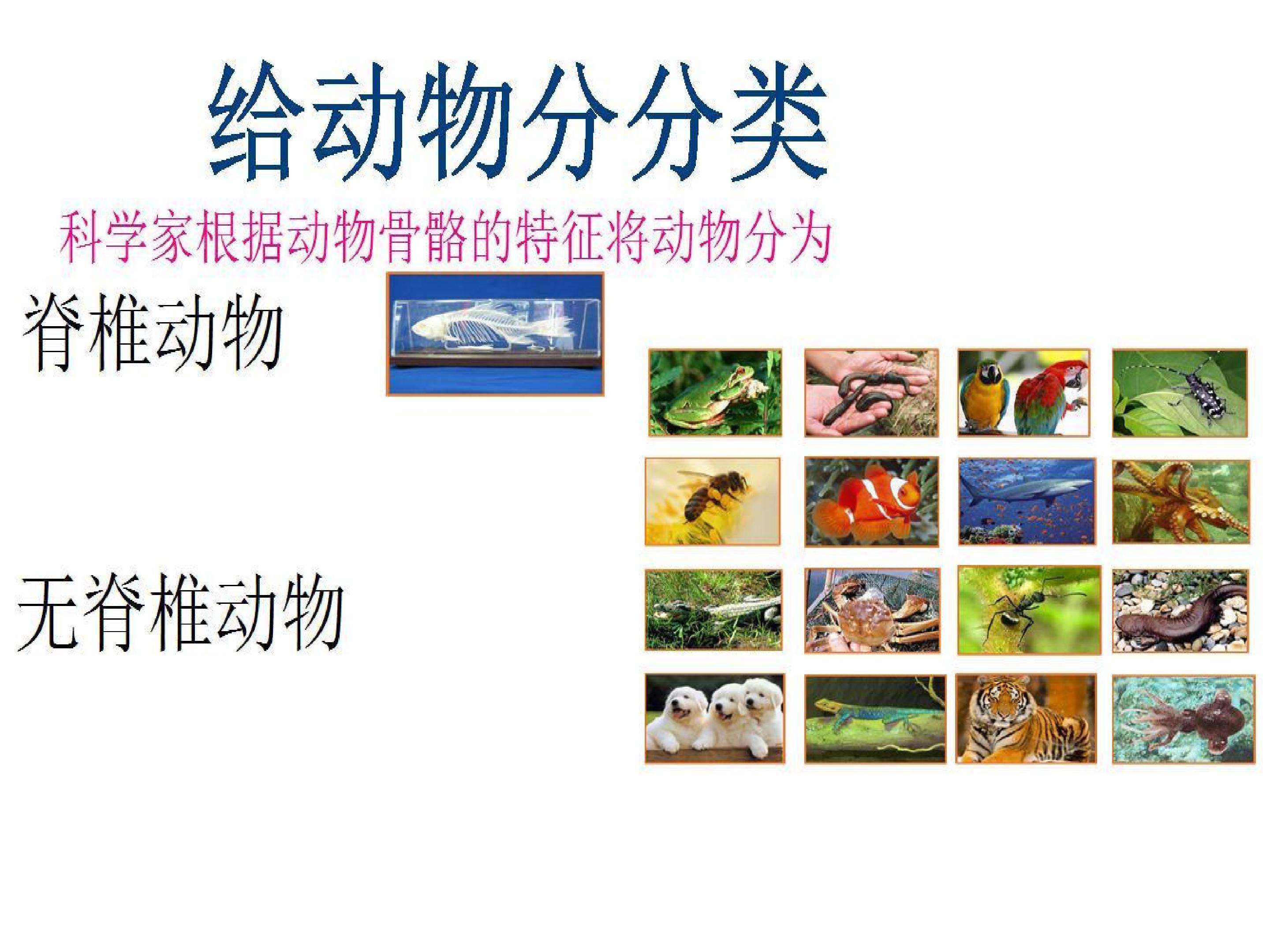 给动物分分类

科学家根据动物骨骼的特征将动物分为

脊椎动物

无脊椎动物